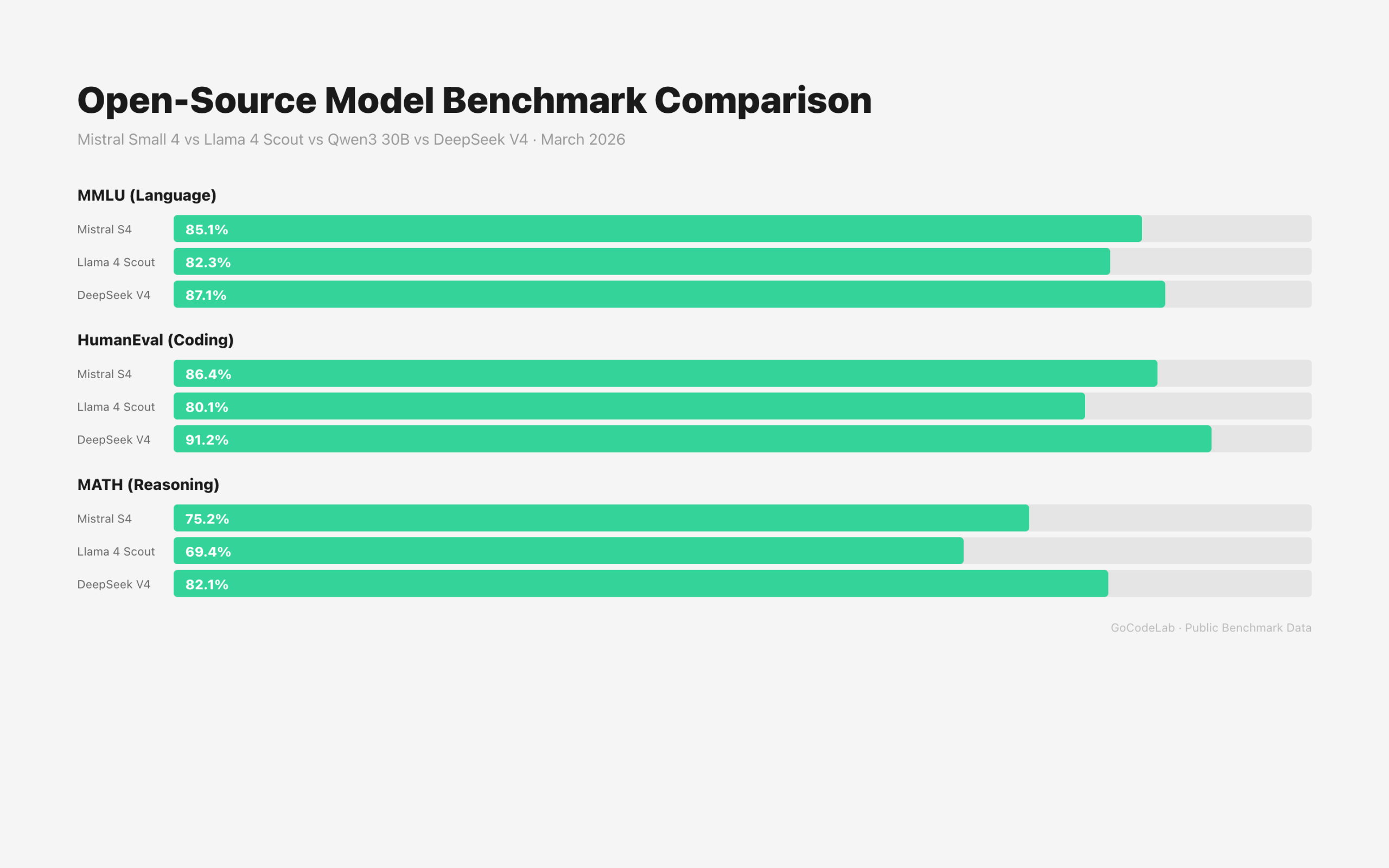 Open-Source Model Benchmark Comparison

Mistral Small 4 vs Llama 4 Scout vs Qwen3 30B vs DeepSeek V4 · March 2026

MMLU (Language)

Mistral S4 85.1%

Llama 4 Scout 82.3%

DeepSeek V4 87.1%

HumanEval (Coding)

Mistral S4 86.4%

Llama 4 Scout 80.1%

DeepSeek V4 91.2%

MATH (Reasoning)

Mistral S4 75.2%

Llama 4 Scout 69.4%

DeepSeek V4 82.1%

GoCodeLab · Public Benchmark Data